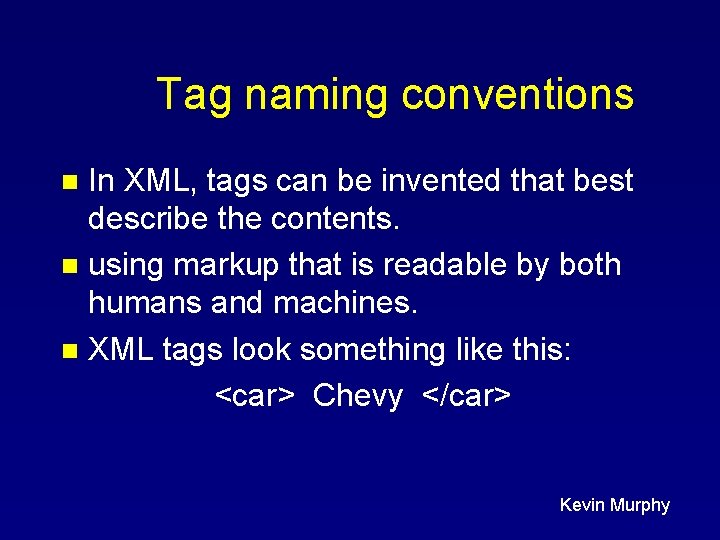 Tag naming conventions

- In XML, tags can be invented that best describe the contents.
- using markup that is readable by both humans and machines.
- XML tags look something like this:

<car> Chevy </car>

Kevin Murphy